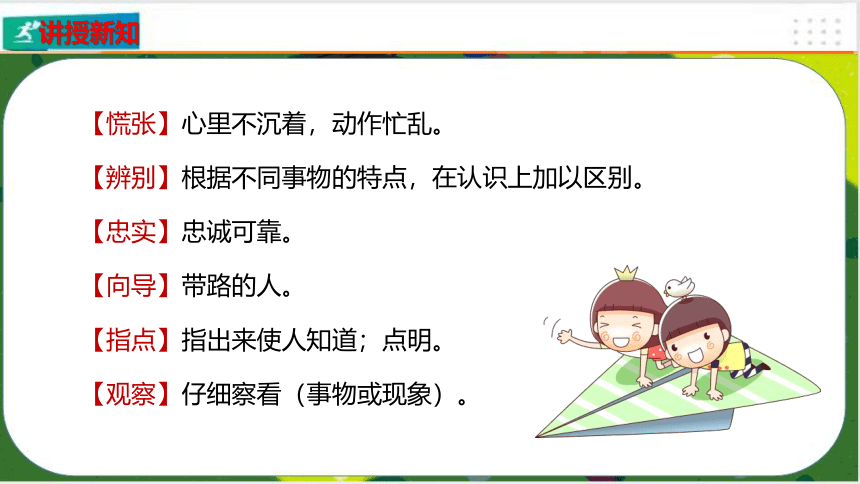 讲授新知

【慌张】心里不沉着，动作忙乱。

【辨别】根据不同事物的特点，在认识上加以区别。

【忠实】忠诚可靠。

【向导】带路的人。

【指点】指出来使人知道；点明。

【观察】仔细察看（事物或现象）。